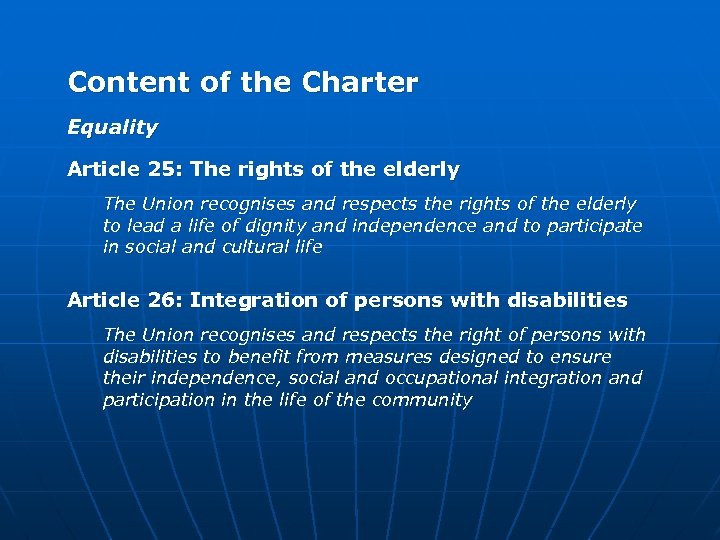 Content of the Charter

Equality

Article 25: The rights of the elderly

The Union recognises and respects the rights of the elderly to lead a life of dignity and independence and to participate in social and cultural life

Article 26: Integration of persons with disabilities

The Union recognises and respects the right of persons with disabilities to benefit from measures designed to ensure their independence, social and occupational integration and participation in the life of the community